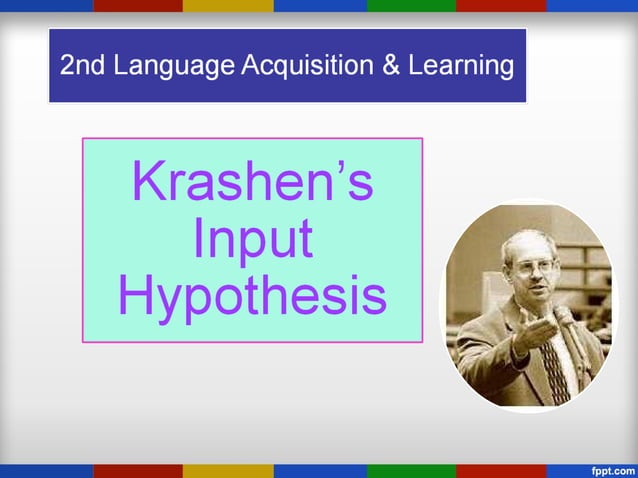 2nd Language Acquisition & Learning

Krashen's Input Hypothesis

fppt.com